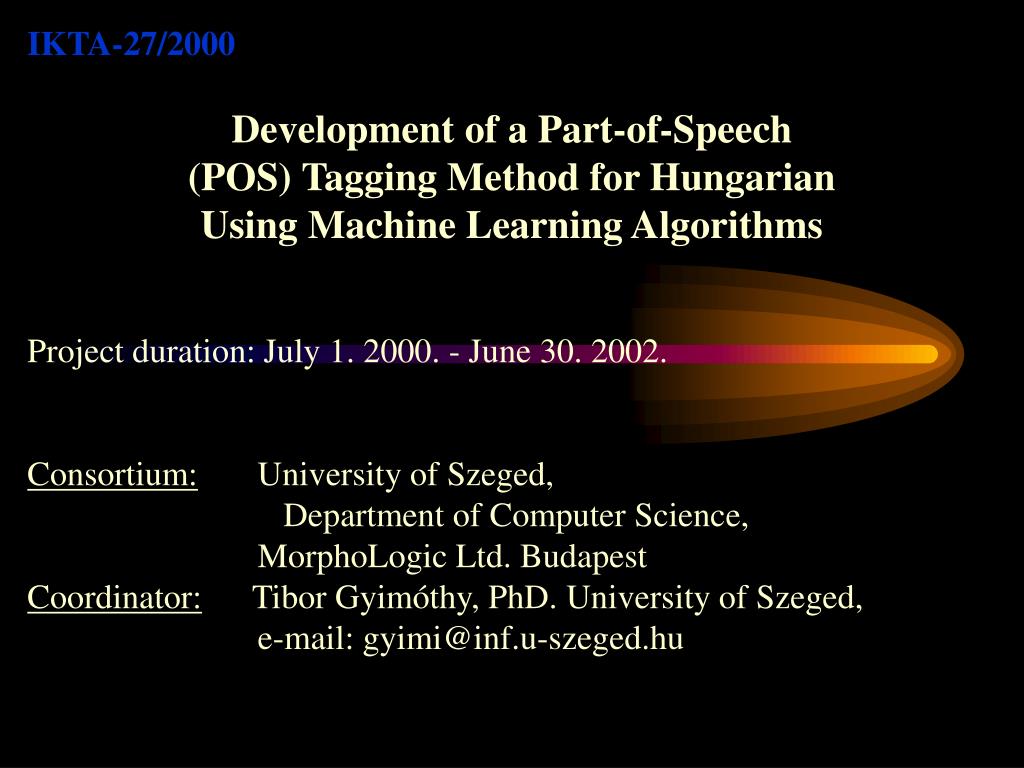 IKTA-27/2000

Development of a Part-of-Speech (POS) Tagging Method for Hungarian Using Machine Learning Algorithms

Project duration: July 1. 2000. - June 30. 2002.

Consortium: University of Szeged, Department of Computer Science, MorphoLogic Ltd. Budapest
Coordinator: Tibor Gyimóthy, PhD. University of Szeged, e-mail: gyimi@inf.u-szeged.hu